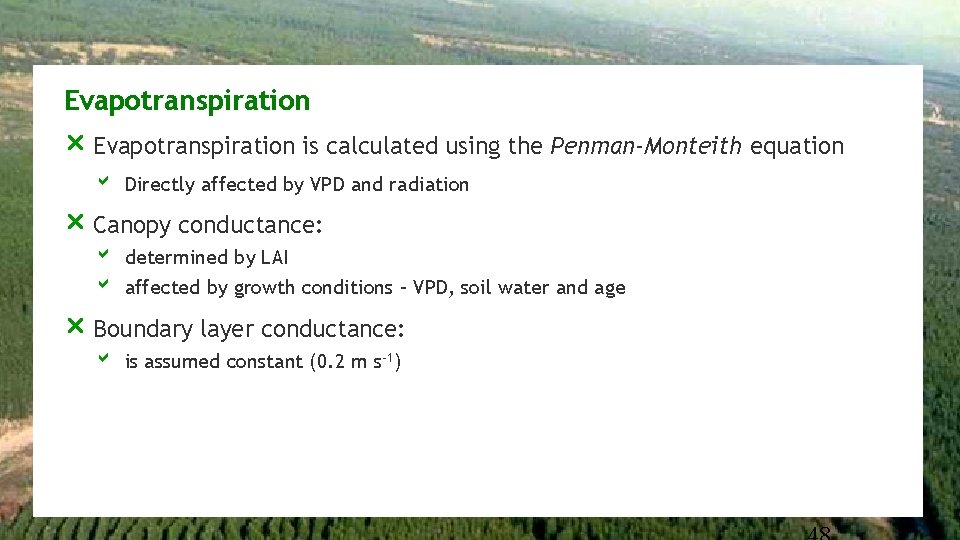 Evapotranspiration

Evapotranspiration is calculated using the Penman-Monteith equation

Directly affected by VPD and radiation

Canopy conductance:

determined by LAI

affected by growth conditions – VPD, soil water and age

Boundary layer conductance:

is assumed constant (0.2 m $s^{-1}$)

48